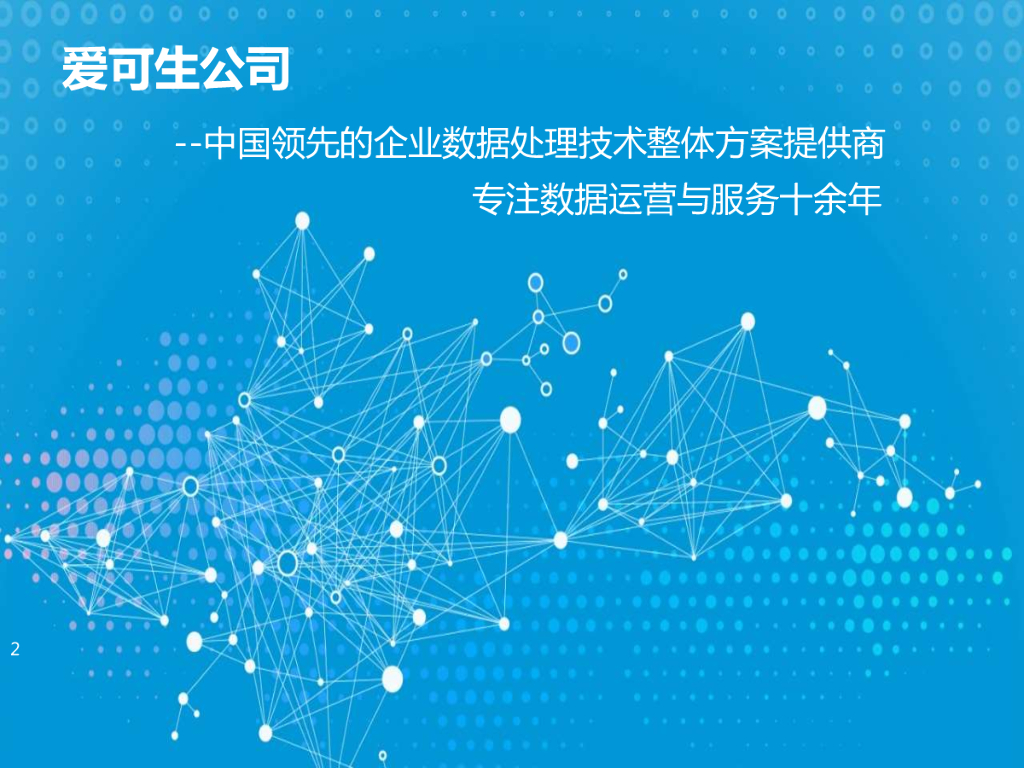 爱可生公司

--中国领先的企业数据处理技术整体方案提供商

专注数据运营与服务十余年

2